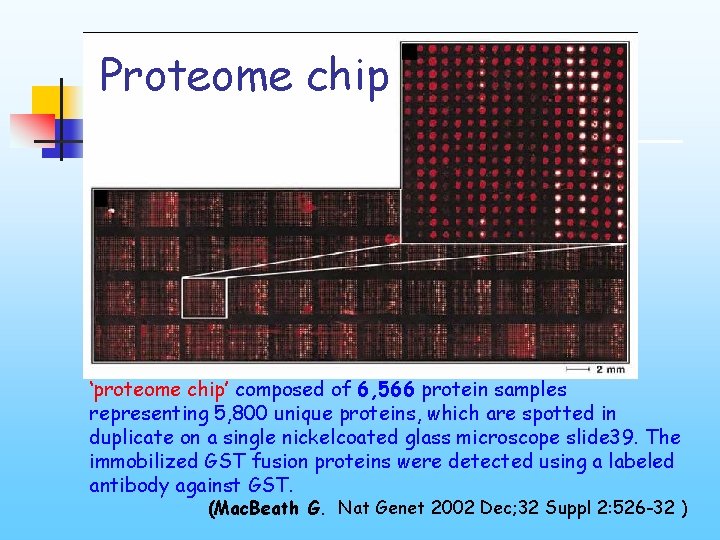 Proteome chip

2 mm

'proteome chip' composed of 6,566 protein samples representing 5,800 unique proteins, which are spotted in duplicate on a single nickelcoated glass microscope slide39. The immobilized GST fusion proteins were detected using a labeled antibody against GST.

(MacBeath G. Nat Genet 2002 Dec;32 Suppl 2:526-32 )